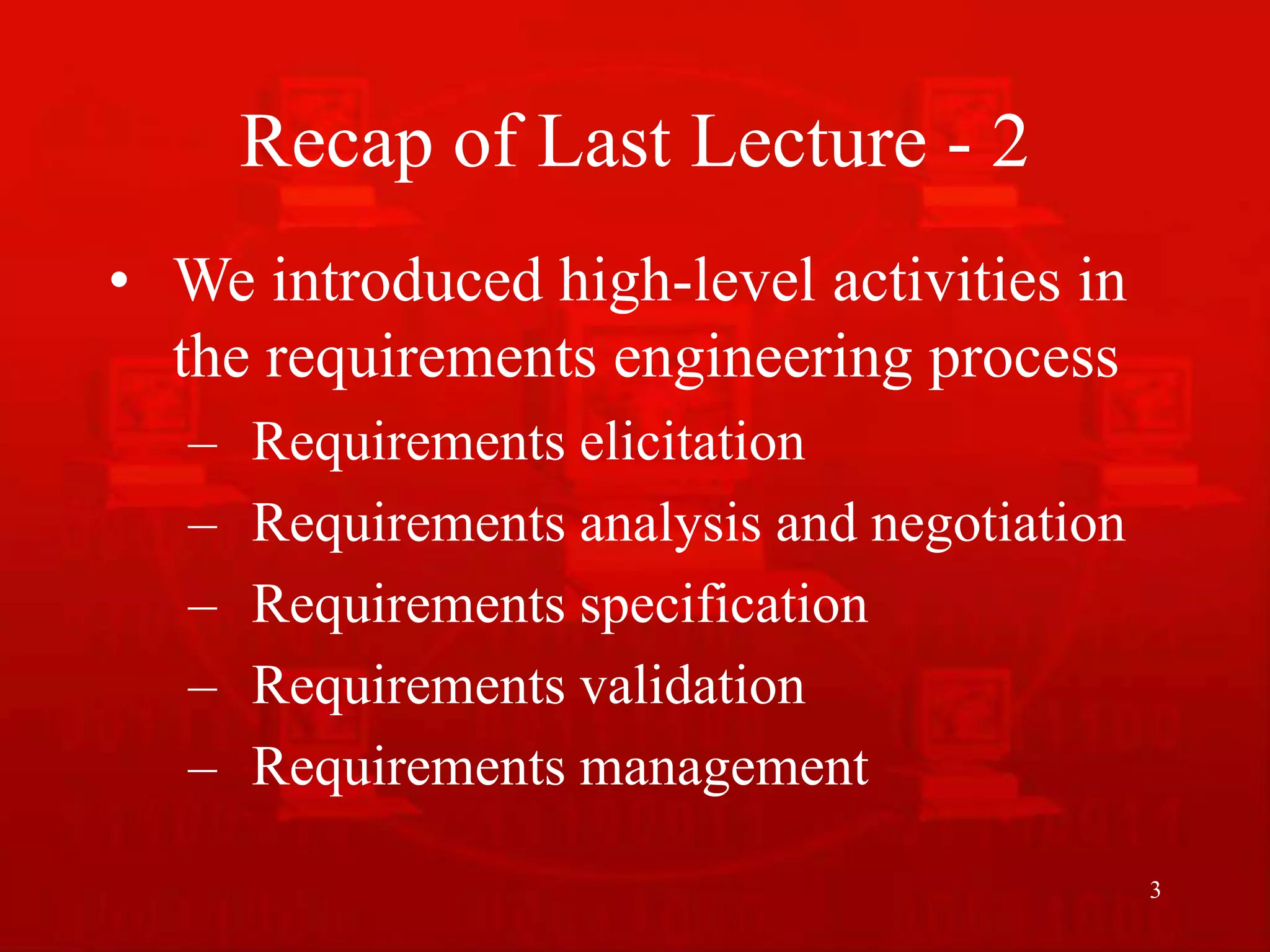 Recap of Last Lecture - 2

• We introduced high-level activities in the requirements engineering process
– Requirements elicitation
– Requirements analysis and negotiation
– Requirements specification
– Requirements validation
– Requirements management

3